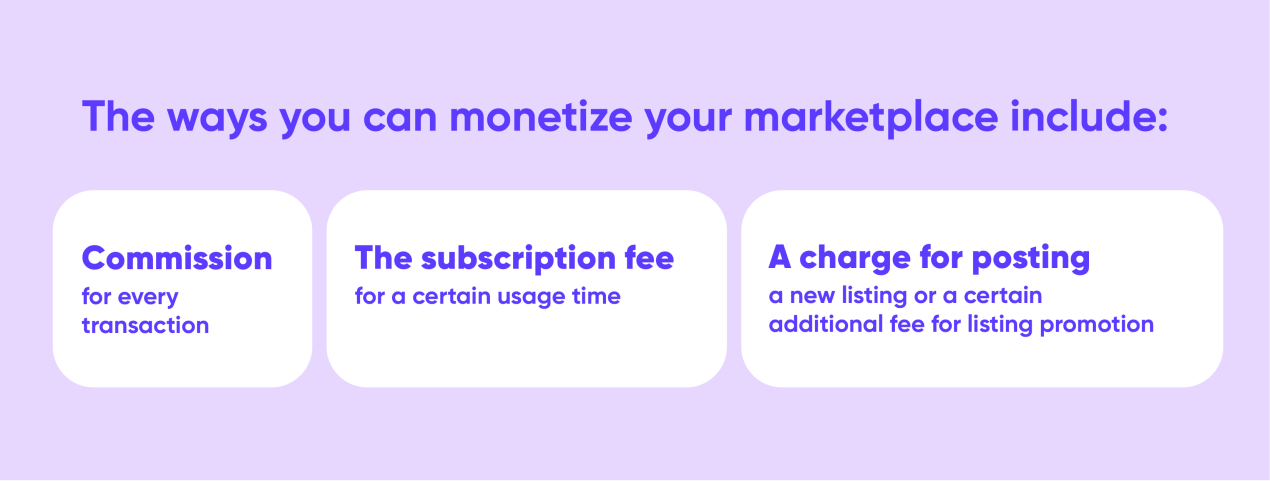 The ways you can monetize your marketplace include:

Commission
for every transaction

The subscription fee
for a certain usage time

A charge for posting
a new listing or a certain additional fee for listing promotion